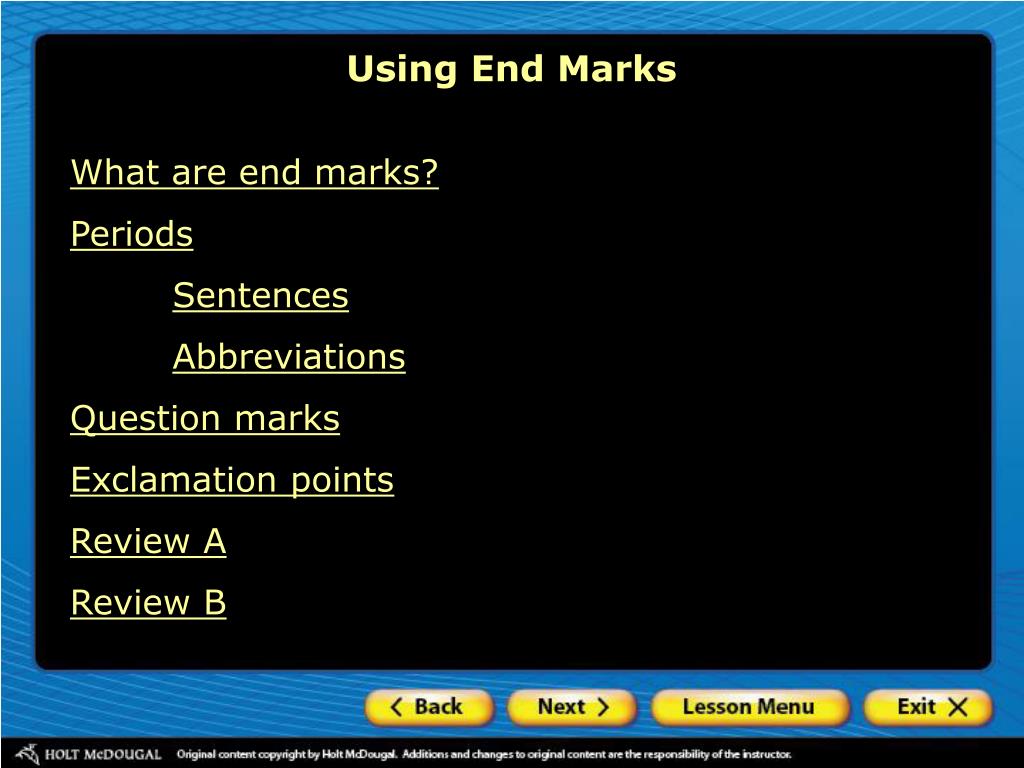 Using End Marks

What are end marks?

Periods

Sentences

Abbreviations

Question marks

Exclamation points

Review A

Review B

Back Next Lesson Menu Exit

HOLT McDOUGAL Original content copyright by Holt McDougal. Additions and changes to original content are the responsibility of the instructor.